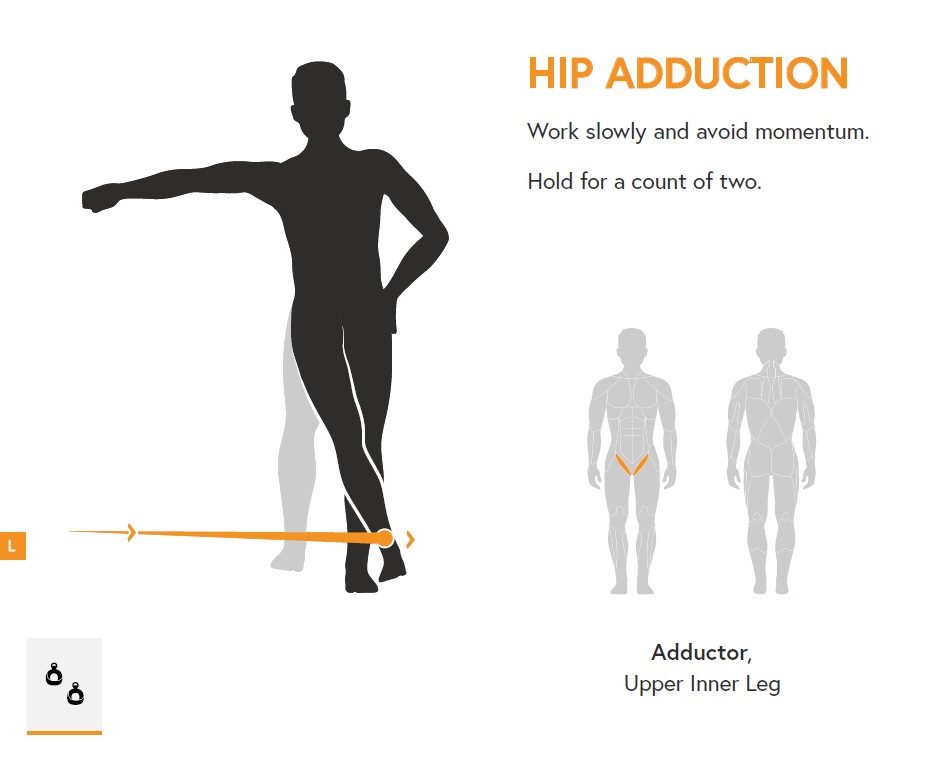 HIP ADDUCTION

Work slowly and avoid momentum.

Hold for a count of two.

L

Adductor,
Upper Inner Leg